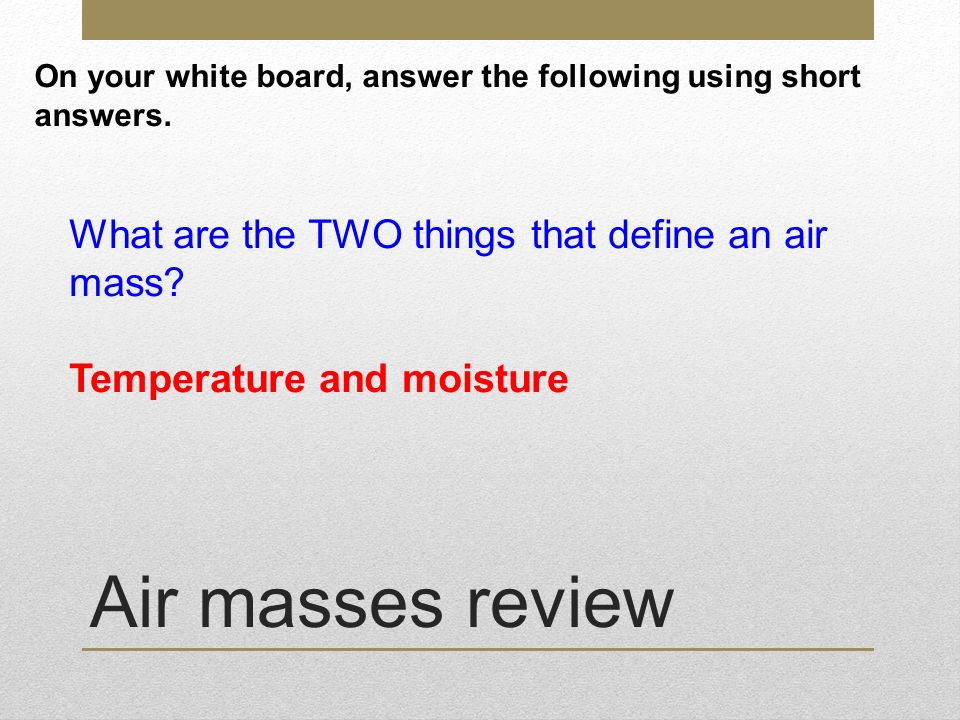 On your white board, answer the following using short answers.

What are the TWO things that define an air mass?

Temperature and moisture

Air masses review